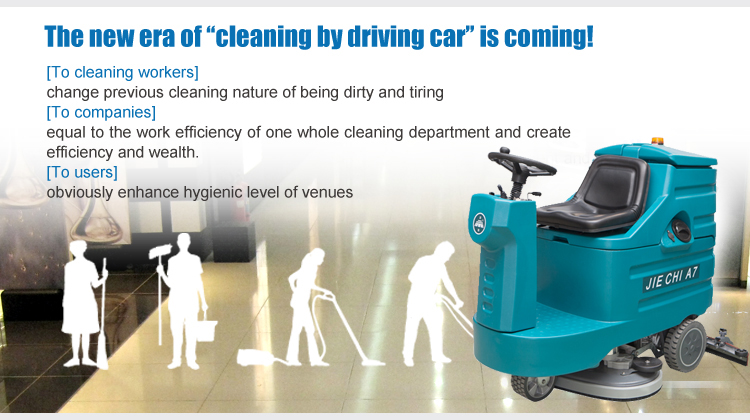 The new era of "cleaning by driving car" is coming!

[To cleaning workers]
change previous cleaning nature of being dirty and tiring
[To companies]
equal to the work efficiency of one whole cleaning department and create efficiency and wealth.
[To users]
obviously enhance hygienic level of venues

JIE CHI A7